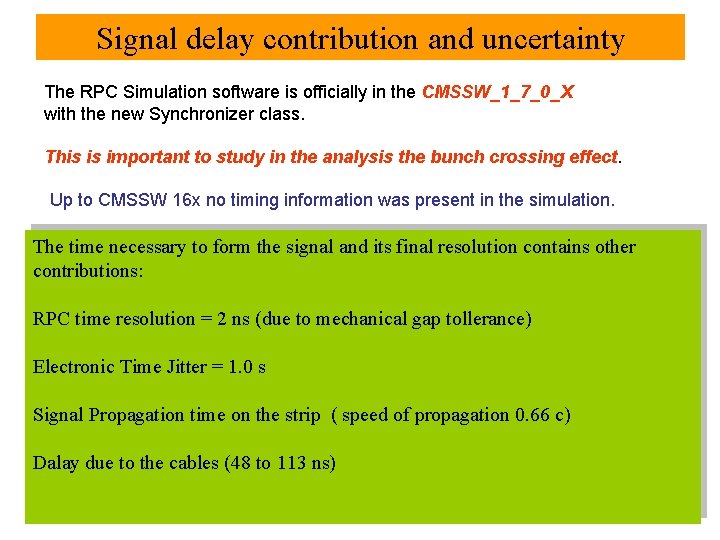 Signal delay contribution and uncertainty

The RPC Simulation software is officially in the CMSSW_1_7_0_X with the new Synchronizer class.

This is important to study in the analysis the bunch crossing effect.

Up to CMSSW 16x no timing information was present in the simulation.

The time necessary to form the signal and its final resolution contains other contributions:

RPC time resolution = 2 ns (due to mechanical gap tollerance)

Electronic Time Jitter = 1.0 s

Signal Propagation time on the strip ( speed of propagation 0.66 c)

Dalay due to the cables (48 to 113 ns)